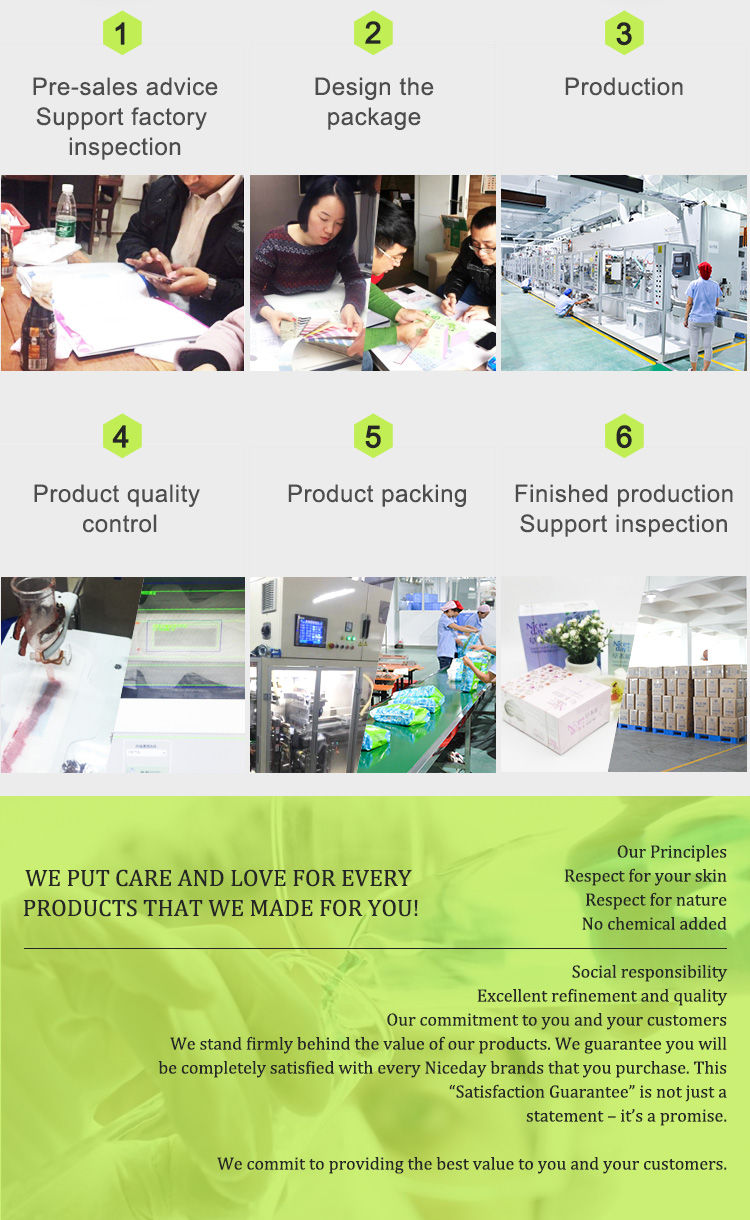 1

Pre-sales advice
Support factory inspection

2

Design the package

3

Production

4

Product quality control

5

Product packing

6

Finished production
Support inspection

WE PUT CARE AND LOVE FOR EVERY PRODUCTS THAT WE MADE FOR YOU!

Our Principles
Respect for your skin
Respect for nature
No chemical added

Social responsibility
Excellent refinement and quality
Our commitment to you and your customers
We stand firmly behind the value of our products. We guarantee you will be completely satisfied with every Niceday brands that you purchase. This "Satisfaction Guarantee" is not just a statement – it's a promise.

We commit to providing the best value to you and your customers.